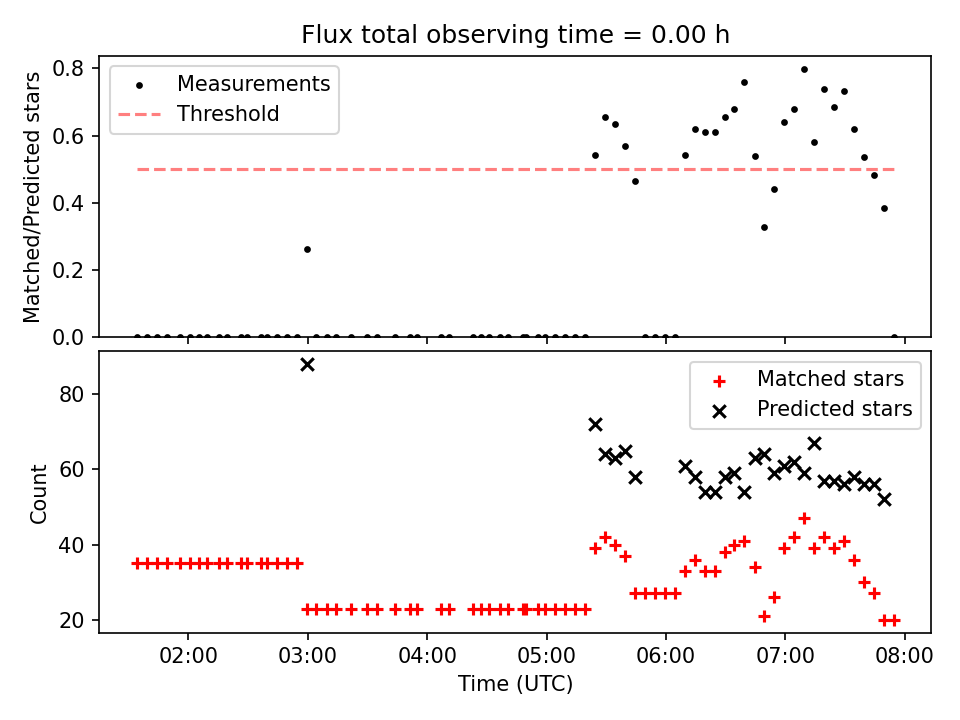 Flux total observing time = 0.00 h

Matched/Predicted stars

0.8
0.6
0.4
0.2
0.0

Measurements
Threshold

Count

80
60
40
20

Matched stars
Predicted stars

02:00
03:00
04:00
05:00
06:00
07:00
08:00

Time (UTC)